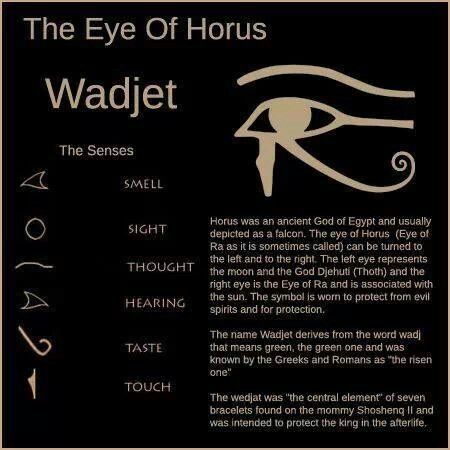 The Eye Of Horus

Wadjet

The Senses

SMELL

SIGHT

THOUGHT

HEARING

TASTE

TOUCH

Horus was an ancient God of Egypt and usually depicted as a falcon. The eye of Horus (Eye of Ra as it is sometimes called) can be turned to the left and to the right. The left eye represents the moon and the God Djehuti (Thoth) and the right eye is the Eye of Ra and is associated with the sun. The symbol is worn to protect from evil spirits and for protection.

The name Wadjet derives from the word wadj that means green, the green one and was known by the Greeks and Romans as "the risen one"

The wedjat was "the central element" of seven bracelets found on the mommy Shoshenq II and was intended to protect the king in the afterlife.